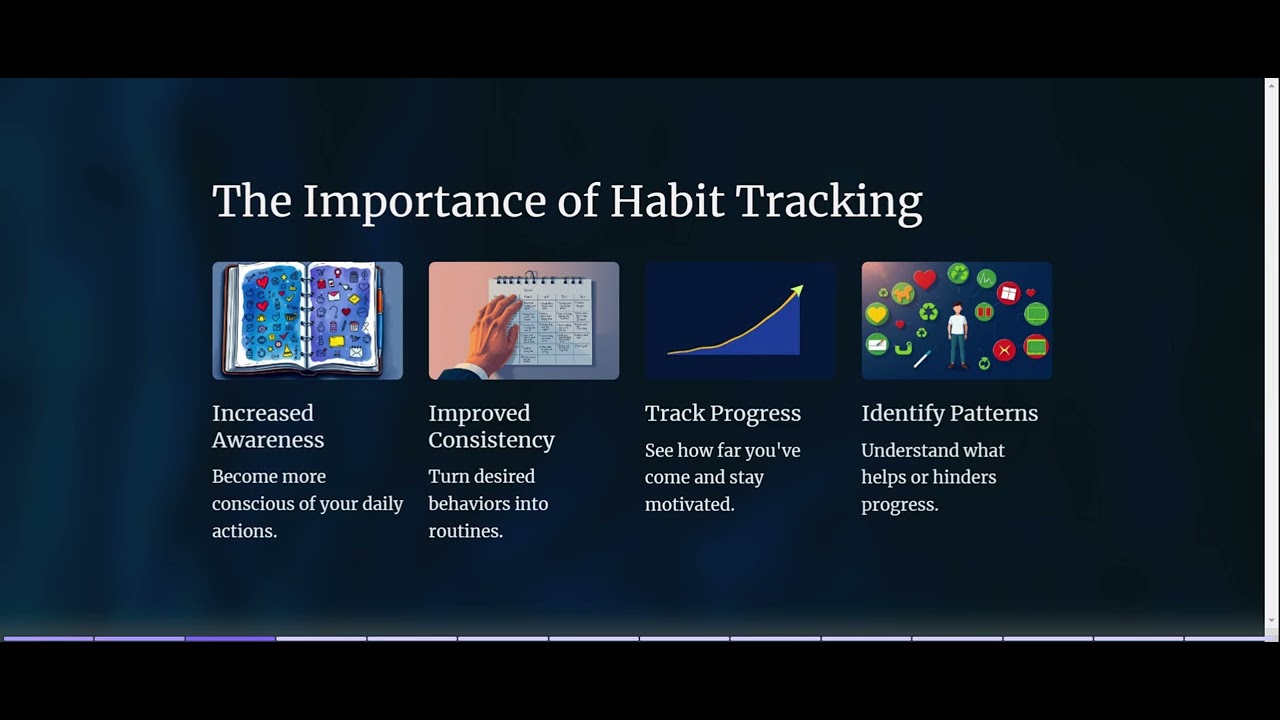 The Importance of Habit Tracking

Increased Awareness

Become more conscious of your daily actions.

Improved Consistency

Turn desired behaviors into routines.

Track Progress

See how far you've come and stay motivated.

Identify Patterns

Understand what helps or hinders progress.